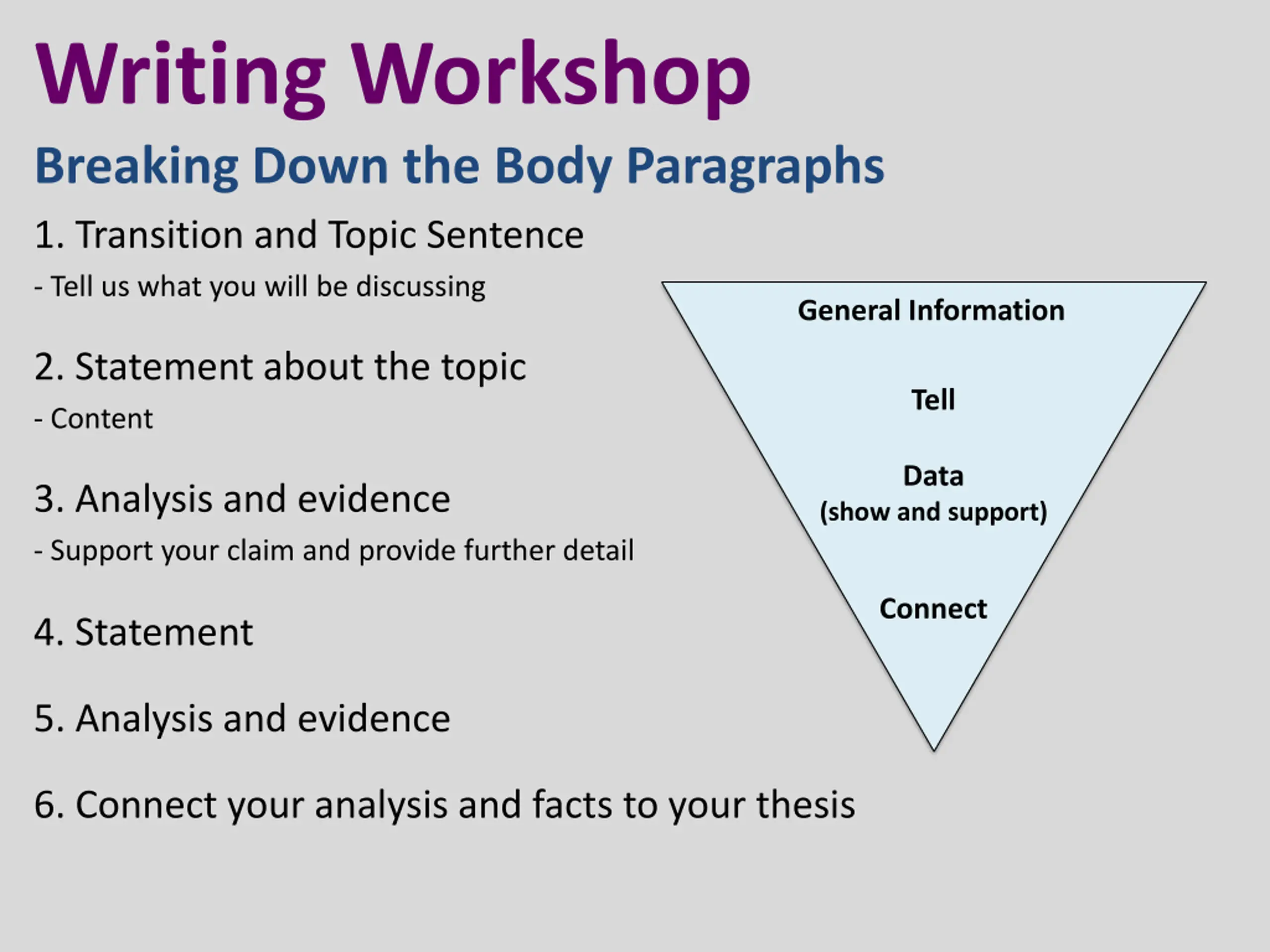 Writing Workshop

Breaking Down the Body Paragraphs

1. Transition and Topic Sentence

- Tell us what you will be discussing

2. Statement about the topic

- Content

3. Analysis and evidence

- Support your claim and provide further detail

4. Statement

5. Analysis and evidence

6. Connect your analysis and facts to your thesis

General Information

Tell

Data
(show and support)

Connect